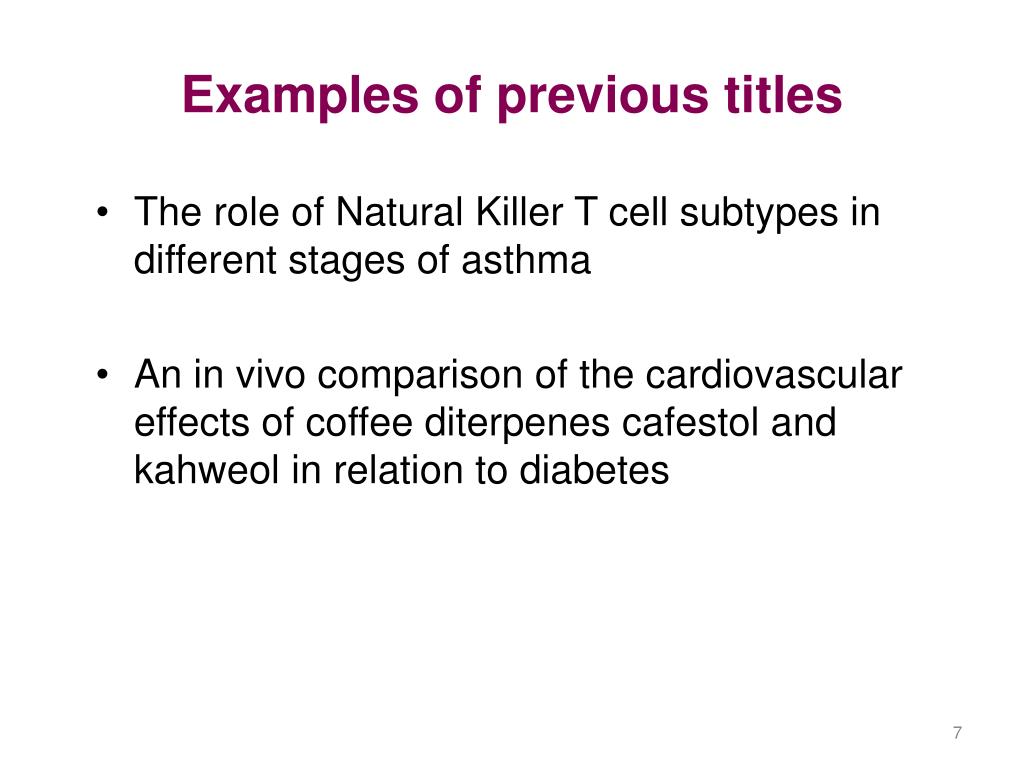 Examples of previous titles

• The role of Natural Killer T cell subtypes in different stages of asthma

• An in vivo comparison of the cardiovascular effects of coffee diterpenes cafestol and kahweol in relation to diabetes

7